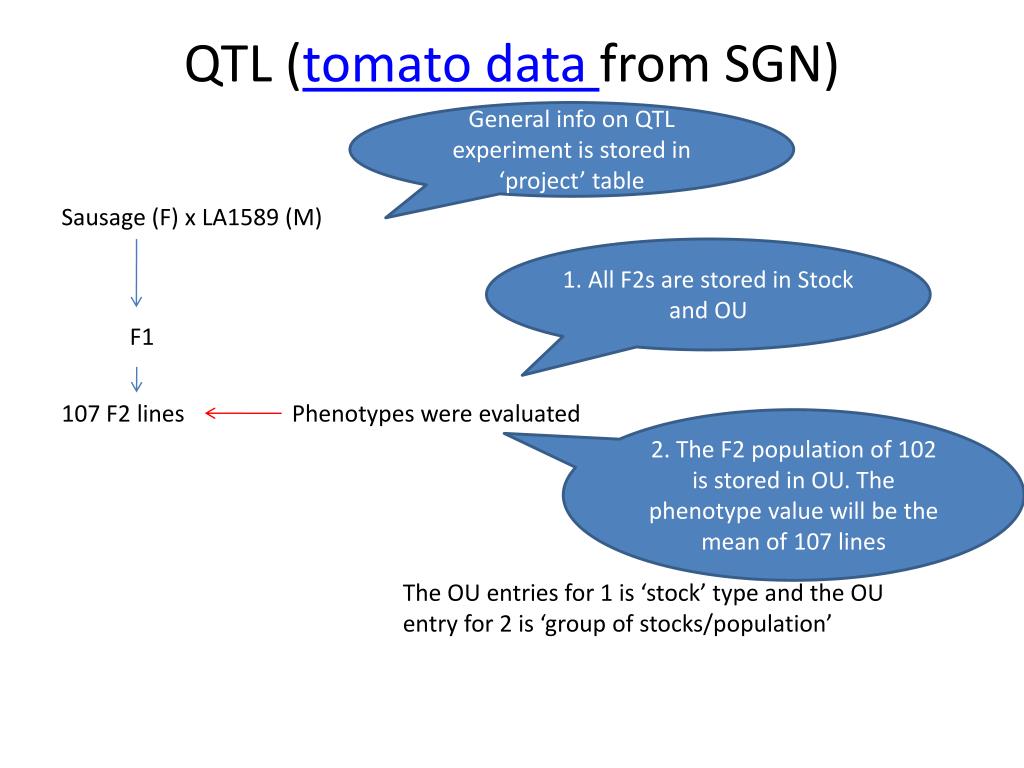 QTL (tomato data from SGN)

General info on QTL experiment is stored in ‘project’ table

Sausage (F) x LA1589 (M)

1. All F2s are stored in Stock and OU

F1

107 F2 lines

Phenotypes were evaluated

2. The F2 population of 102 is stored in OU. The phenotype value will be the mean of 107 lines

The OU entries for 1 is ‘stock’ type and the OU entry for 2 is ‘group of stocks/population’